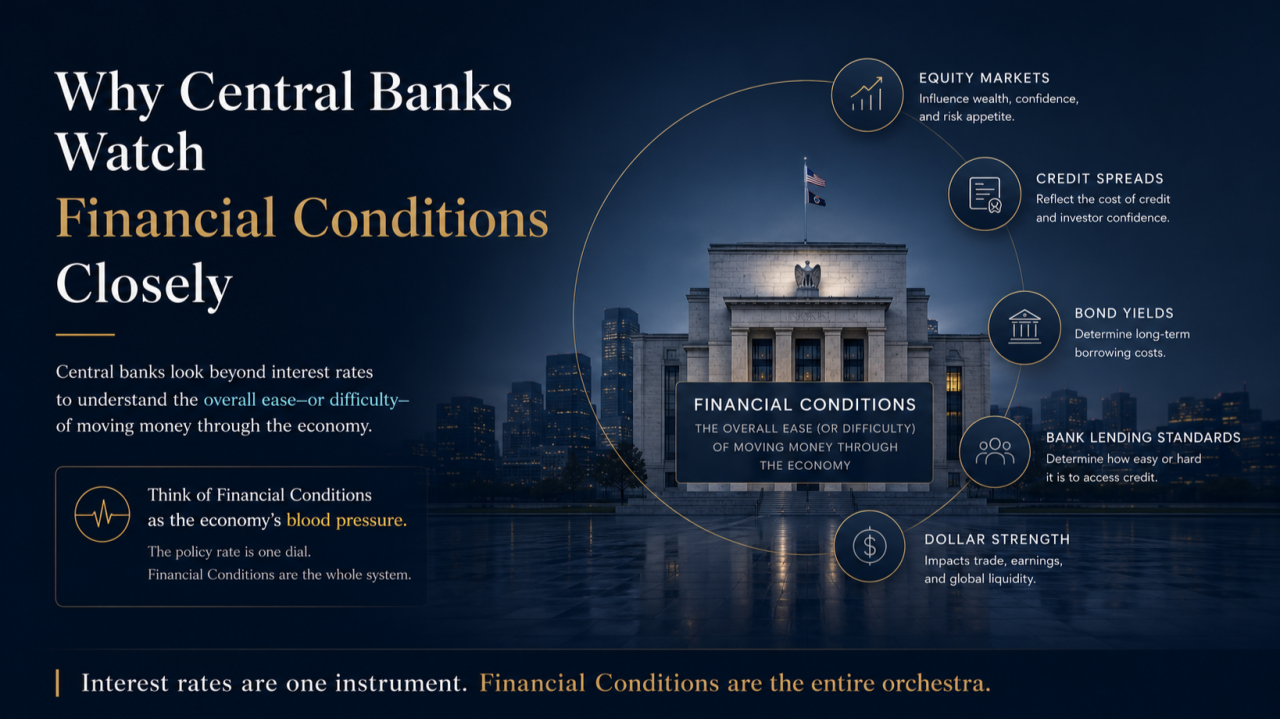 Why Central Banks Watch Financial Conditions Closely

Central banks look beyond interest rates to understand the overall ease–or difficulty– of moving money through the economy.

Think of Financial Conditions as the economy's blood pressure.

The policy rate is one dial.
Financial Conditions are the whole system.

FINANCIAL CONDITIONS
THE OVERALL EASE (OR DIFFICULTY) OF MOVING MONEY THROUGH THE ECONOMY

EQUITY MARKETS
Influence wealth, confidence, and risk appetite.

CREDIT SPREADS
Reflect the cost of credit and investor confidence.

BOND YIELDS
Determine long-term borrowing costs.

BANK LENDING STANDARDS
Determine how easy or hard it is to access credit.

DOLLAR STRENGTH
Impacts trade, earnings, and global liquidity.

Interest rates are one instrument. Financial Conditions are the entire orchestra.